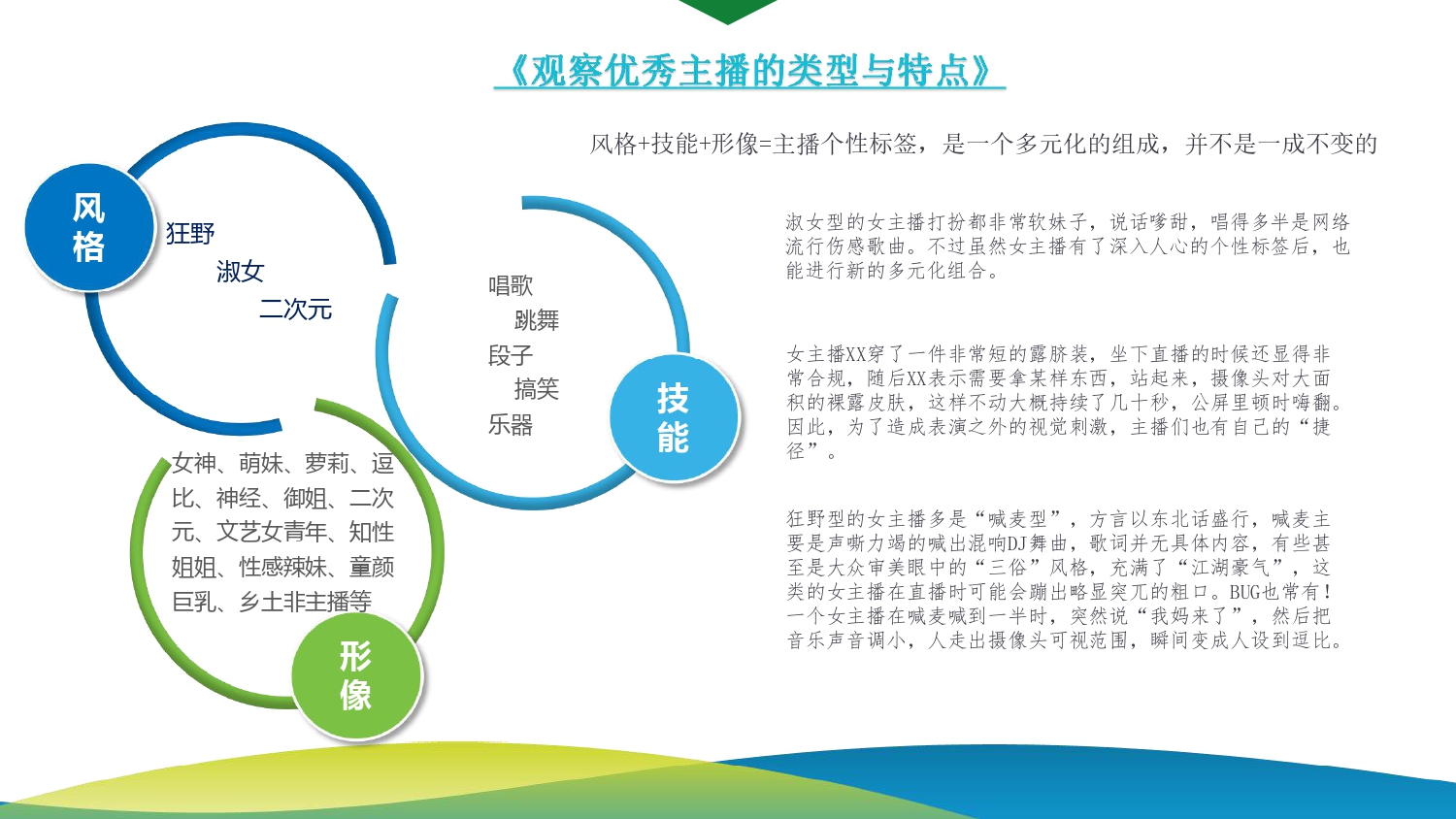 《观察优秀主播的类型与特点》

风格+技能+形像=主播个性标签，是一个多元化的组成，并不是一成不变的

风格

狂野
淑女
二次元

唱歌
跳舞
段子
搞笑
乐器

技能

女神、萌妹、萝莉、逗比、神经、御姐、二次元、文艺女青年、知性姐姐、性感辣妹、童颜巨乳、乡土非主播等

形像

淑女型的女主播打扮都非常软妹子，说话嗲甜，唱得多半是网络流行伤感歌曲。不过虽然女主播有了深入人心的个性标签后，也能进行新的多元化组合。

女主播XX穿了一件非常短的露脐装，坐下直播的时候还显得非常合规，随后XX表示需要拿某样东西，站起来，摄像头对大面积的裸露皮肤，这样不动大概持续了几十秒，公屏里顿时嗨翻。因此，为了造成表演之外的视觉刺激，主播们也有自己的“捷径”。

狂野型的女主播多是“喊麦型”，方言以东北话盛行，喊麦主要是声嘶力竭的喊出混响DJ舞曲，歌词并无具体内容，有些甚至是大众审美眼中的“三俗”风格，充满了“江湖豪气”，这类的女主播在直播时可能会蹦出略显突兀的粗口。BUG也常有！一个女主播在喊麦喊到一半时，突然说“我妈来了”，然后把音乐声音调小，人走出摄像头可视范围，瞬间变成人设到逗比。